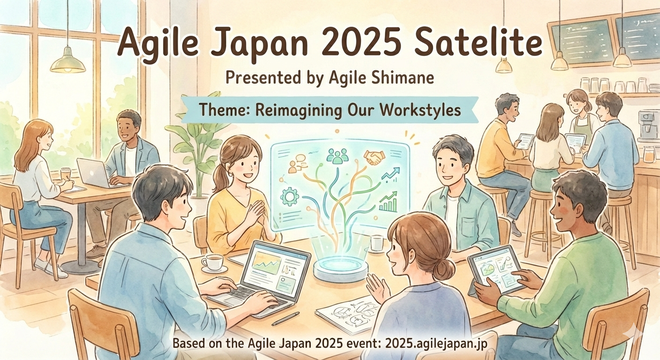 Agile Japan 2025 Satelite

Presented by Agile Shimane

Theme: Reimagining Our Workstyles

Based on the Agile Japan 2025 event: 2025.agilejapan.jp